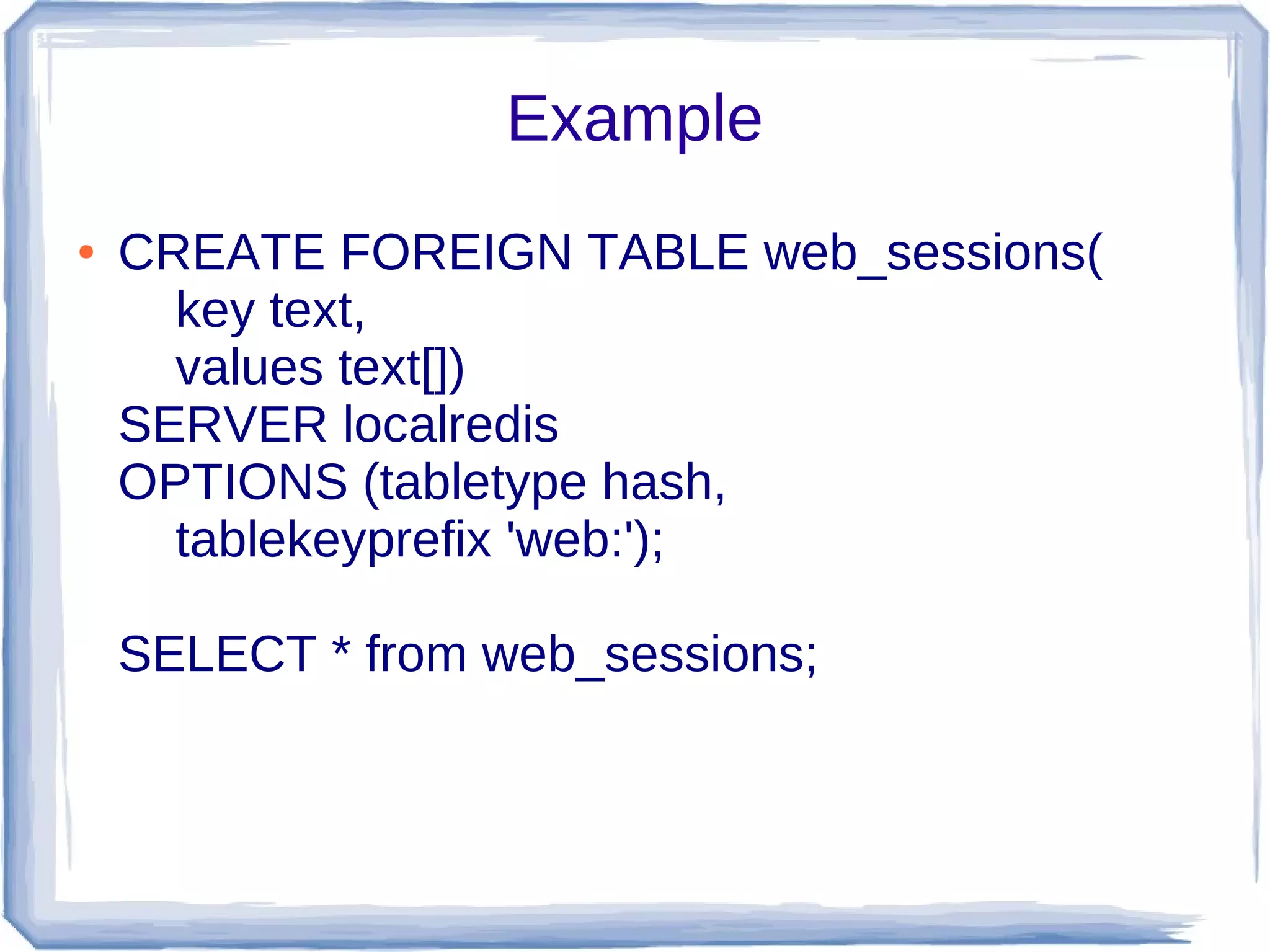 Example

• CREATE FOREIGN TABLE web_sessions(
key text,
values text[])
SERVER localredis
OPTIONS (tabletype hash,
tablekeyprefix 'web:');

SELECT * from web_sessions;